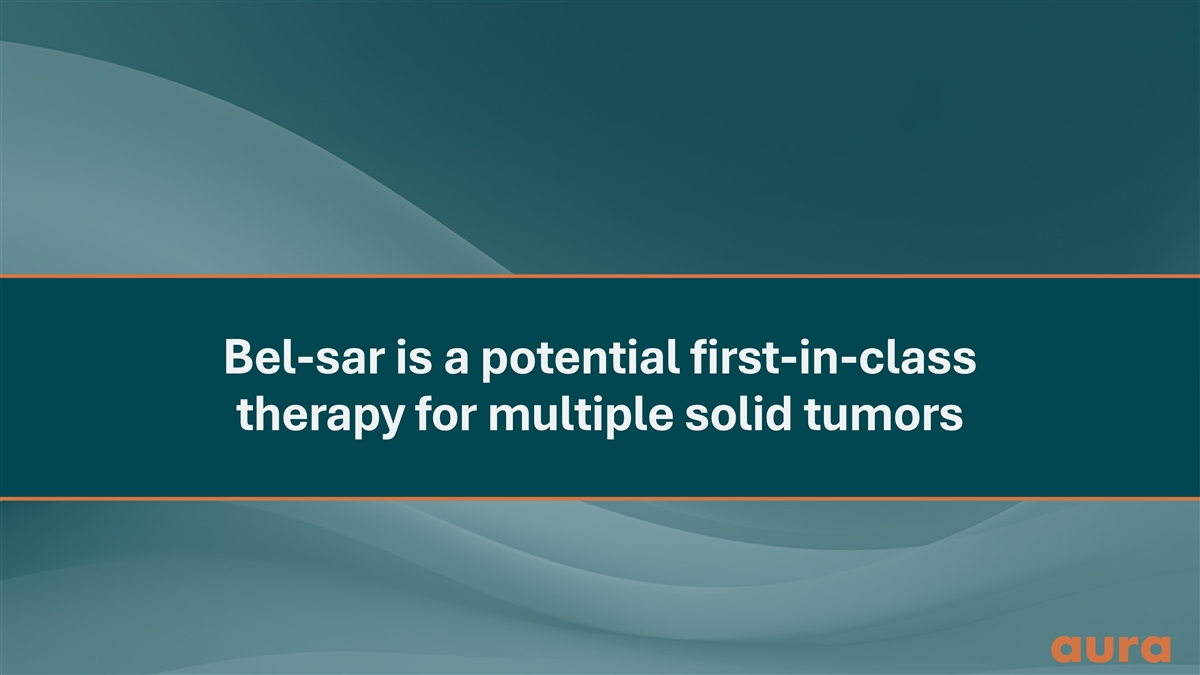 Bel-sar is a potential first-in-class therapy for multiple solid tumors

aura